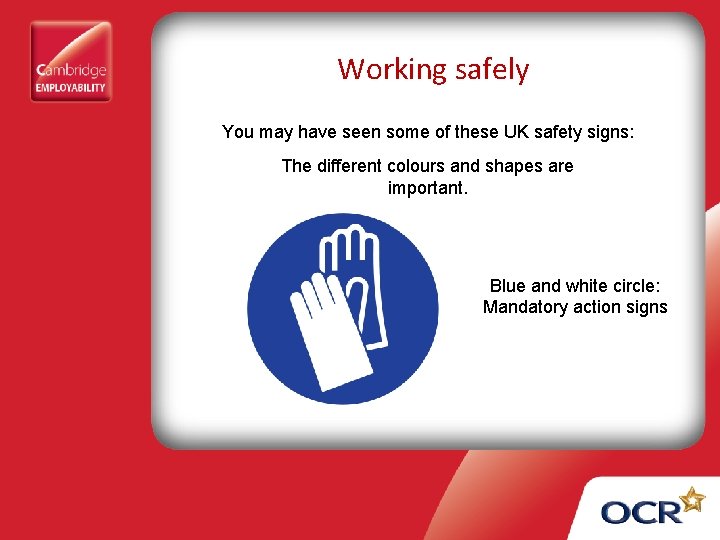 Cambridge
EMPLOYABILITY

Working safely

You may have seen some of these UK safety signs:

The different colours and shapes are important.

Blue and white circle:
Mandatory action signs

OCR